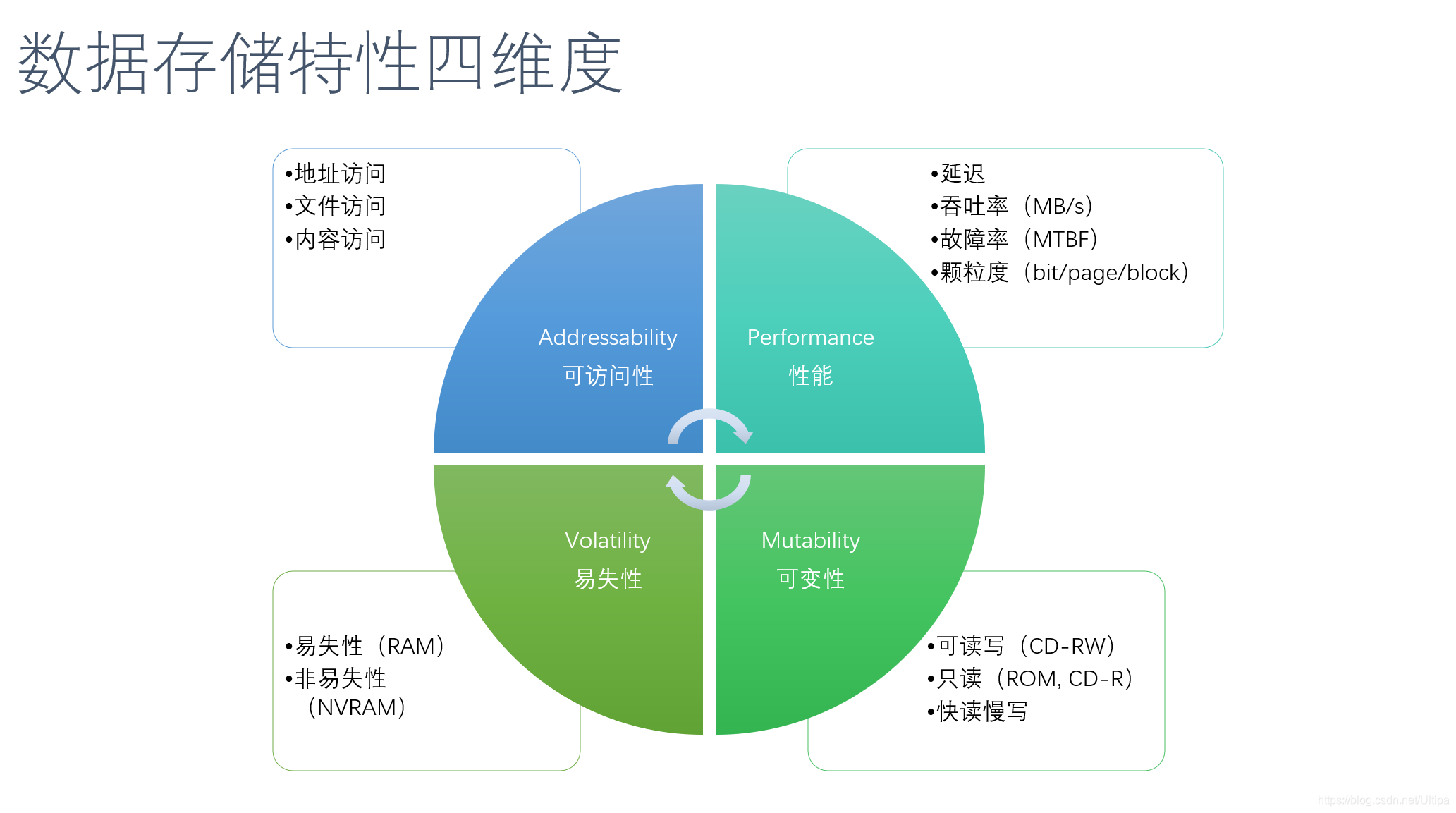 数据存储特性四维度

•地址访问
•文件访问
•内容访问

•延迟
•吞吐率（MB/s）
•故障率（MTBF）
•颗粒度（bit/page/block）

Addressability
可访问性

Performance
性能

Volatility
易失性

Mutability
可变性

•易失性（RAM）
•非易失性（NVRAM）

•可读写（CD-RW）
•只读（ROM, CD-R）
•快读慢写

https://blog.csdn.net/Ultipa